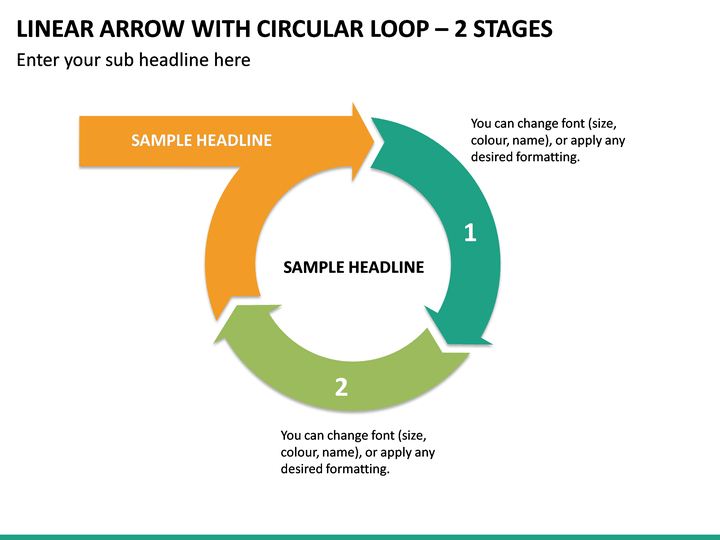 LINEAR ARROW WITH CIRCULAR LOOP – 2 STAGES

Enter your sub headline here

SAMPLE HEADLINE

You can change font (size, colour, name), or apply any desired formatting.

1

SAMPLE HEADLINE

2

You can change font (size, colour, name), or apply any desired formatting.